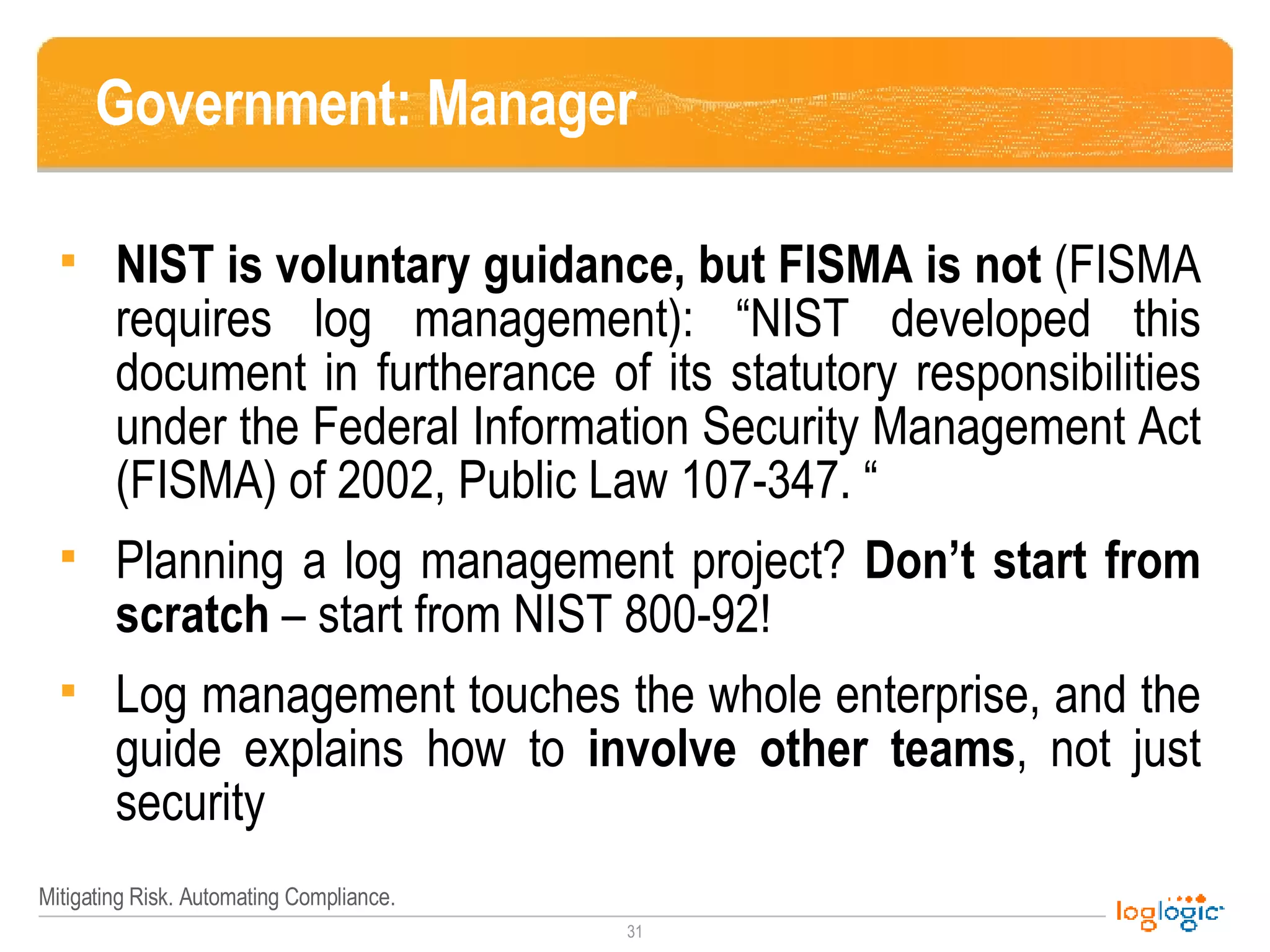 Government: Manager

▪ NIST is voluntary guidance, but FISMA is not (FISMA requires log management): “NIST developed this document in furtherance of its statutory responsibilities under the Federal Information Security Management Act (FISMA) of 2002, Public Law 107-347. “

▪ Planning a log management project? Don’t start from scratch – start from NIST 800-92!

▪ Log management touches the whole enterprise, and the guide explains how to involve other teams, not just security

Mitigating Risk. Automating Compliance.

31

loglogic